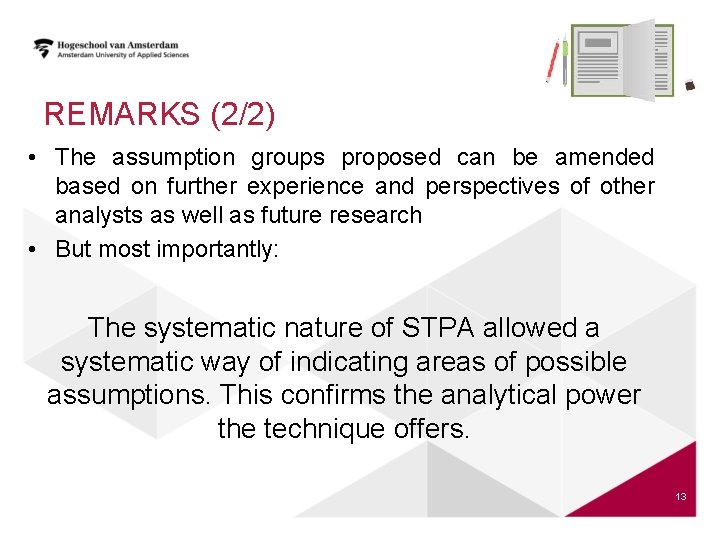 Hogeschool van Amsterdam
Amsterdam University of Applied Sciences

REMARKS (2/2)

• The assumption groups proposed can be amended based on further experience and perspectives of other analysts as well as future research
• But most importantly:

The systematic nature of STPA allowed a systematic way of indicating areas of possible assumptions. This confirms the analytical power the technique offers.

13